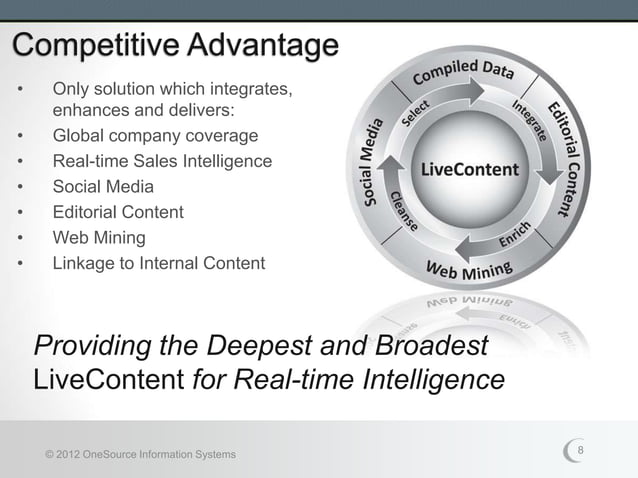 Competitive Advantage

• Only solution which integrates, enhances and delivers:
• Global company coverage
• Real-time Sales Intelligence
• Social Media
• Editorial Content
• Web Mining
• Linkage to Internal Content

Compiled Data
Editorial Content
Web Mining
Social Media
Select
Integrate
Enrich
Cleanse
LiveContent

Providing the Deepest and Broadest LiveContent for Real-time Intelligence

© 2012 OneSource Information Systems

8